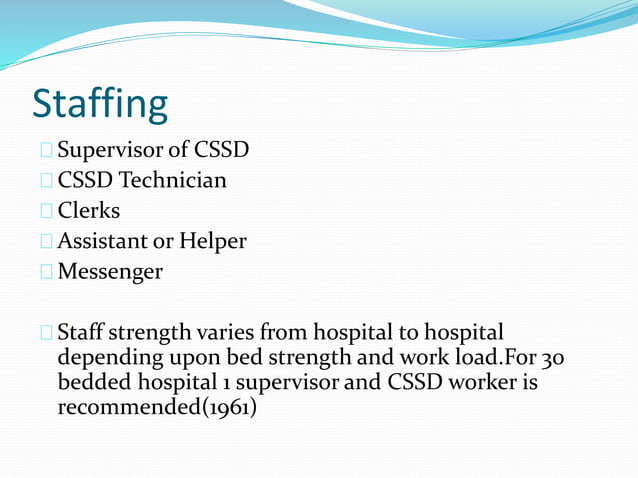 Staffing

Supervisor of CSSD
CSSD Technician
Clerks
Assistant or Helper
Messenger

Staff strength varies from hospital to hospital depending upon bed strength and work load.For 30 bedded hospital 1 supervisor and CSSD worker is recommended(1961)